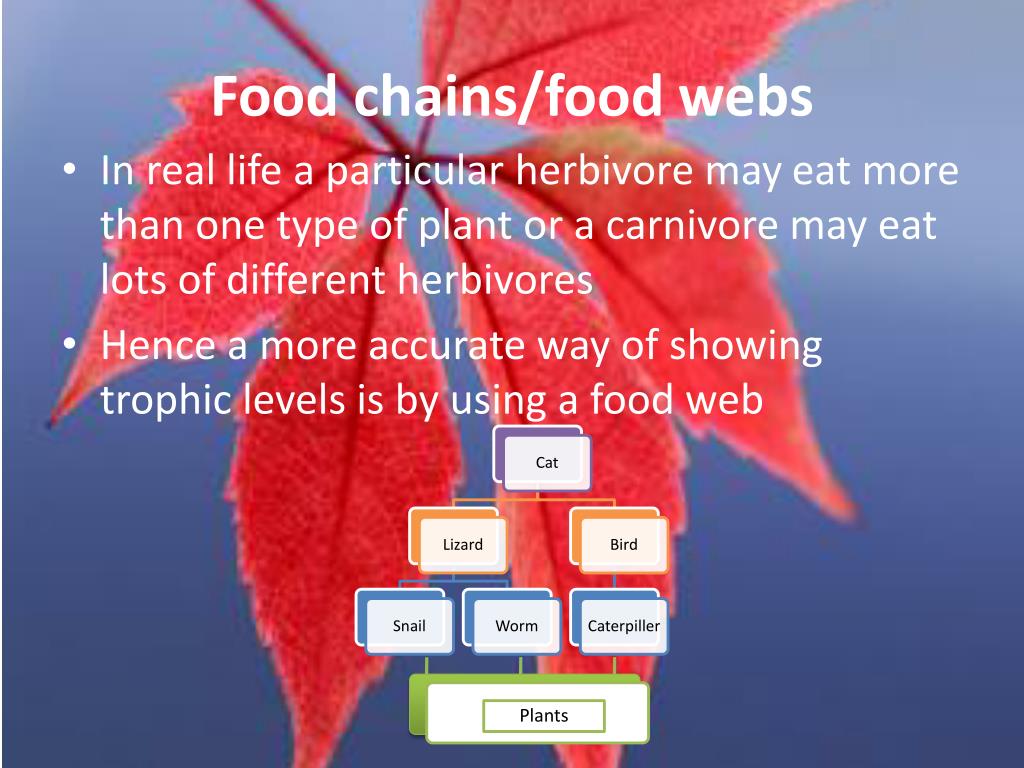 Food chains/food webs

• In real life a particular herbivore may eat more than one type of plant or a carnivore may eat lots of different herbivores

• Hence a more accurate way of showing trophic levels is by using a food web

Cat

Lizard

Bird

Snail

Worm

Caterpiller

Plants